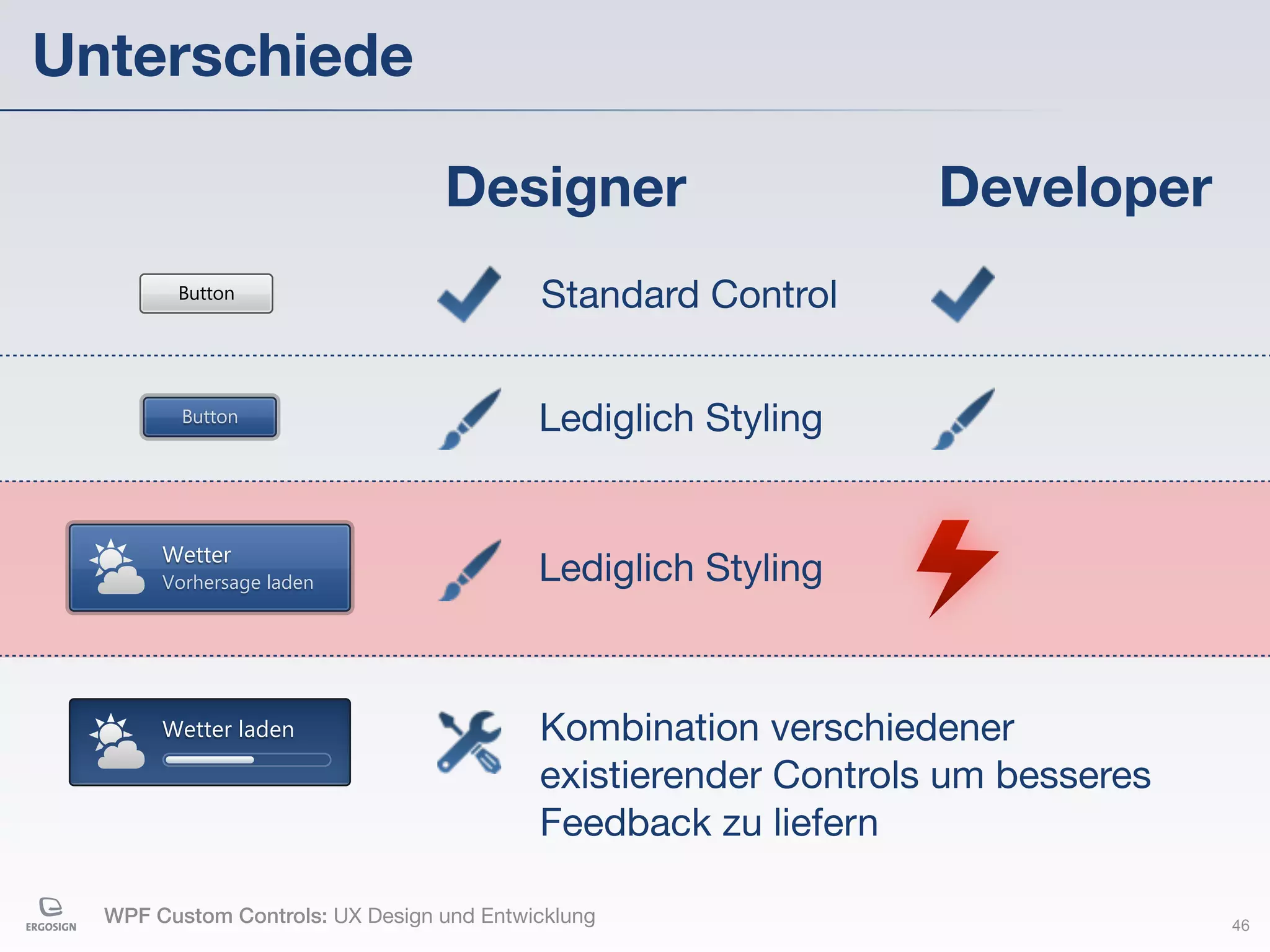 Unterschiede

Designer

Developer

Button

Standard Control

Button

Lediglich Styling

Wetter
Vorhersage laden

Lediglich Styling

Wetter laden

Kombination verschiedener existierender Controls um besseres Feedback zu liefern

ERGOSIGN

WPF Custom Controls: UX Design und Entwicklung

46